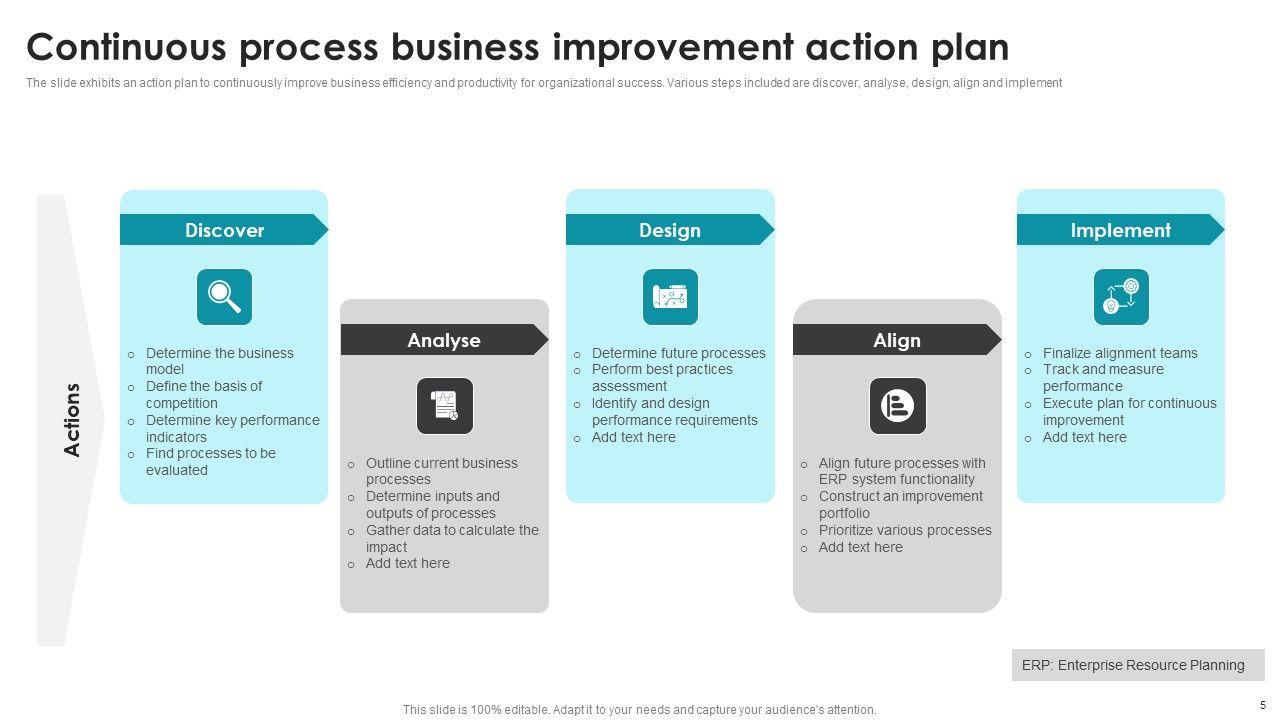 Continuous process business improvement action plan

The slide exhibits an action plan to continuously improve business efficiency and productivity for organizational success. Various steps included are discover, analyse, design, align and implement

Actions

Discover

o Determine the business model
o Define the basis of competition
o Determine key performance indicators
o Find processes to be evaluated

Analyse

o Outline current business processes
o Determine inputs and outputs of processes
o Gather data to calculate the impact
o Add text here

Design

o Determine future processes
o Perform best practices assessment
o Identify and design performance requirements
o Add text here

Align

o Align future processes with ERP system functionality
o Construct an improvement portfolio
o Prioritize various processes
o Add text here

Implement

o Finalize alignment teams
o Track and measure performance
o Execute plan for continuous improvement
o Add text here

ERP: Enterprise Resource Planning

This slide is 100% editable. Adapt it to your needs and capture your audience's attention.

5